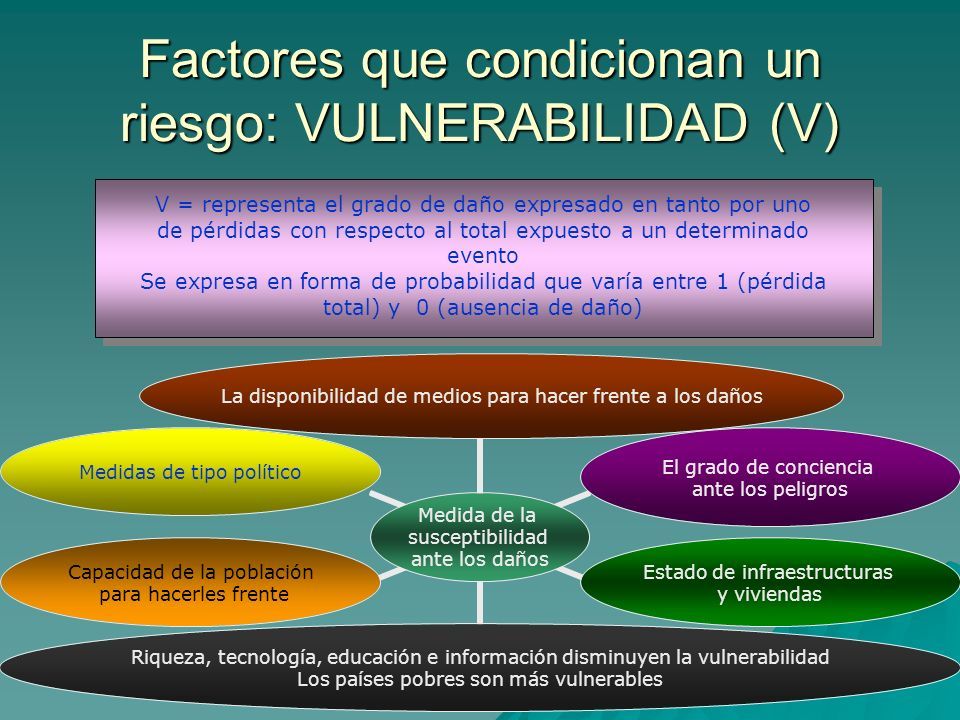 Factores que condicionan un riesgo: VULNERABILIDAD (V)

V = representa el grado de daño expresado en tanto por uno de pérdidas con respecto al total expuesto a un determinado evento
Se expresa en forma de probabilidad que varía entre 1 (pérdida total) y 0 (ausencia de daño)

La disponibilidad de medios para hacer frente a los daños

Medidas de tipo político

El grado de conciencia ante los peligros

Medida de la susceptibilidad ante los daños

Capacidad de la población para hacerles frente

Estado de infraestructuras y viviendas

Riqueza, tecnología, educación e información disminuyen la vulnerabilidad
Los países pobres son más vulnerables